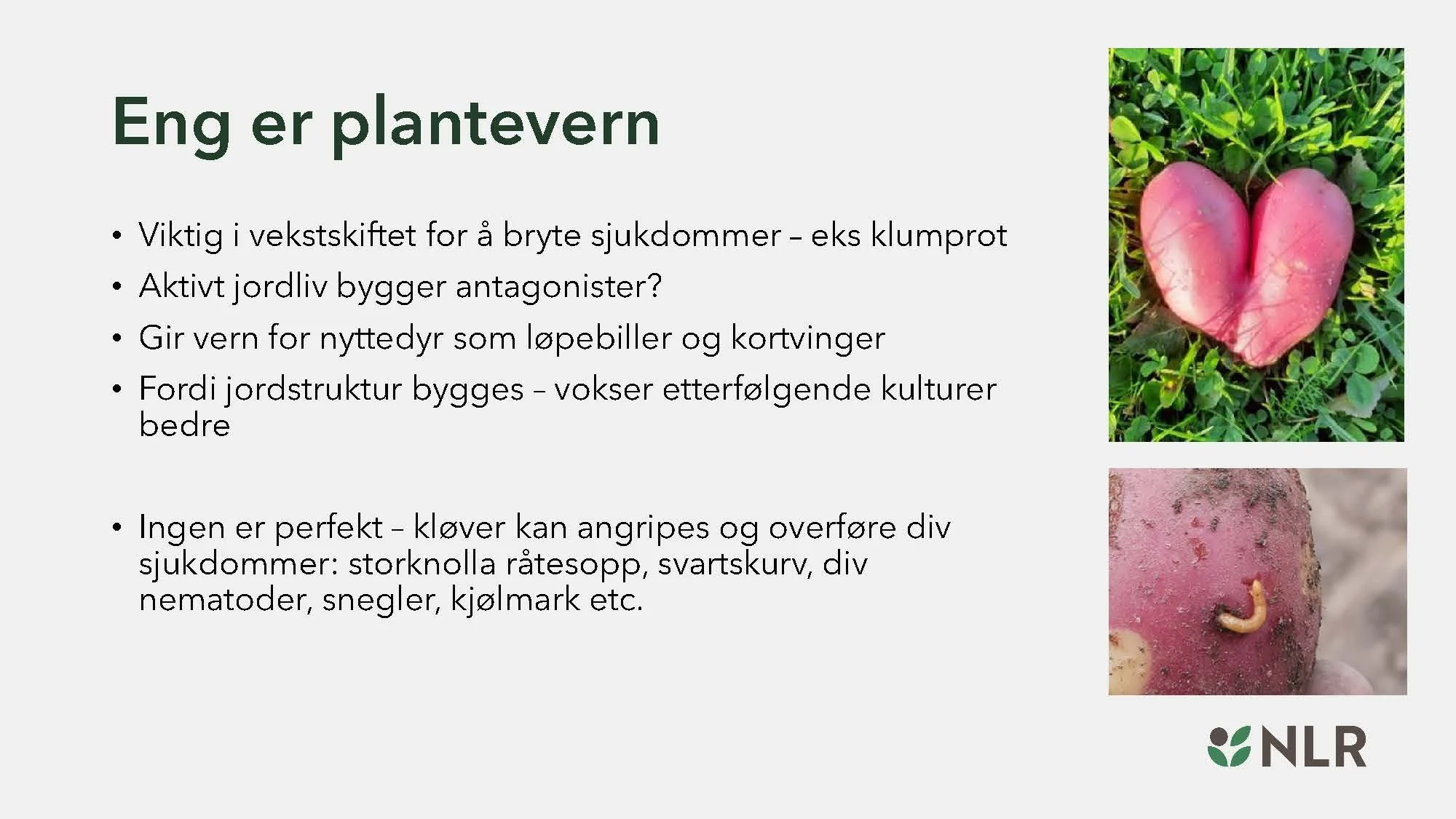 Eng er plantevern

• Viktig i vekstskiftet for å bryte sjukdommer – eks klumprot
• Aktivt jordliv bygger antagonister?
• Gir vern for nyttedyr som løpebiller og kortvinger
• Fordi jordstruktur bygges – vokser etterfølgende kulturer bedre

• Ingen er perfekt – kløver kan angripes og overføre div sjukdommer: storknolla råtesopp, svartskurv, div nematoder, snegler, kjølmark etc.

NLR